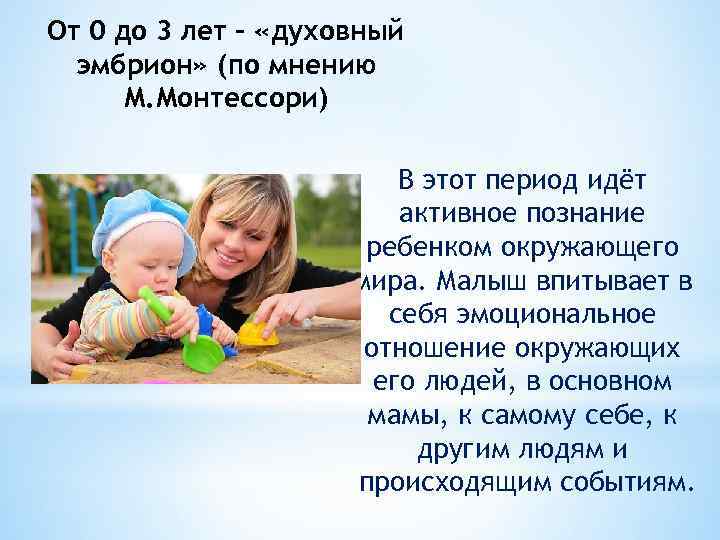 От 0 до 3 лет – «духовный эмбрион» (по мнению М.Монтессори)

В этот период идёт активное познание ребенком окружающего мира. Малыш впитывает в себя эмоциональное отношение окружающих его людей, в основном мамы, к самому себе, к другим людям и происходящим событиям.